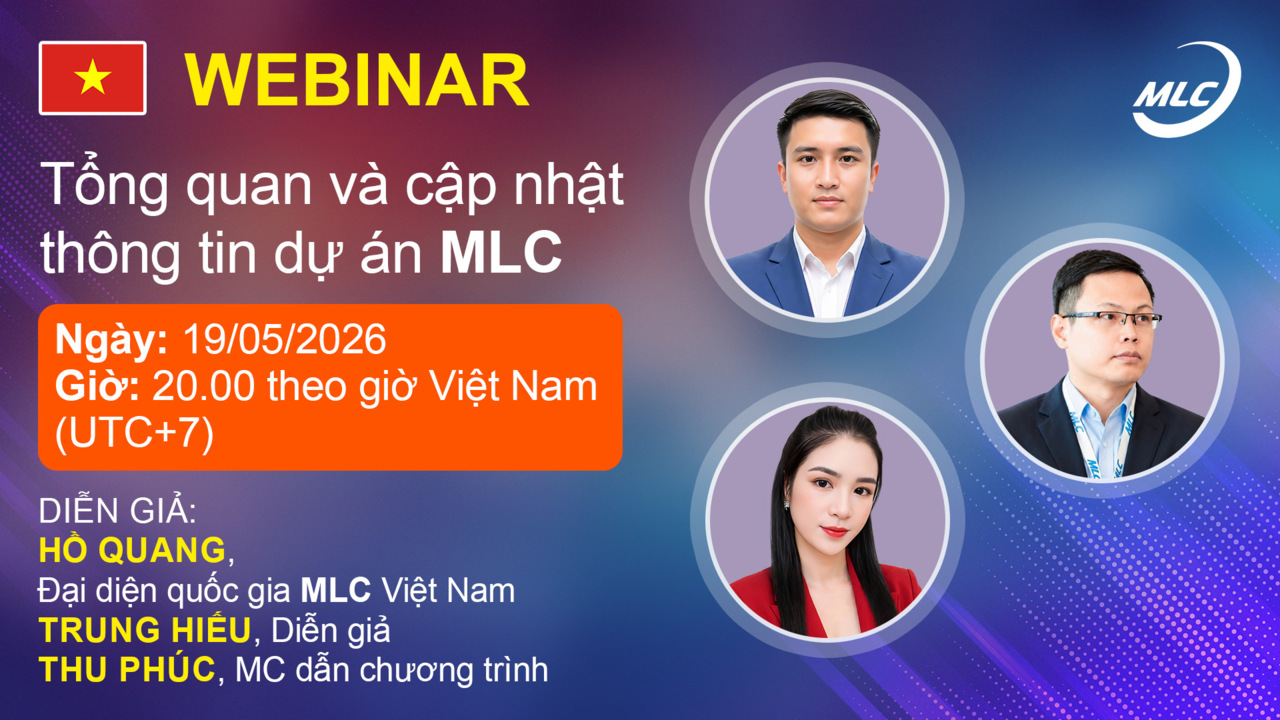 WEBINAR

MLC

Tổng quan và cập nhật thông tin dự án MLC

Ngày: 19/05/2026
Giờ: 20.00 theo giờ Việt Nam (UTC+7)

DIỄN GIẢ:
HỒ QUANG,
Đại diện quốc gia MLC Việt Nam
TRUNG HIẾU, Diễn giả
THU PHÚC, MC dẫn chương trình